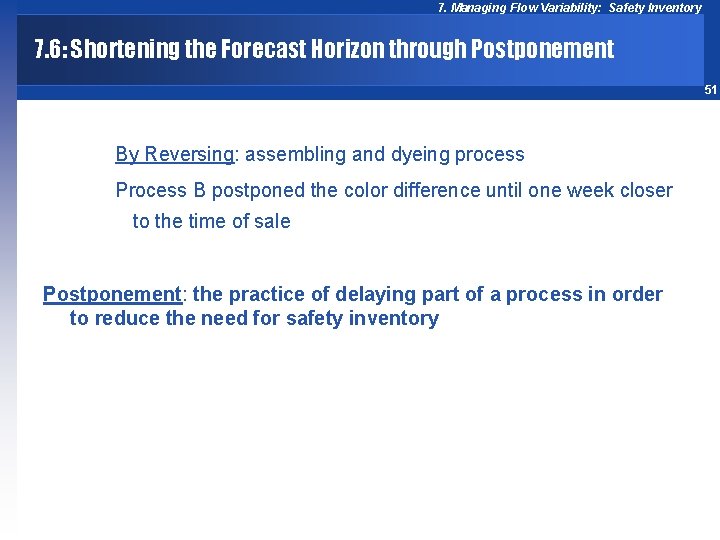 7. Managing Flow Variability: Safety Inventory

7.6: Shortening the Forecast Horizon through Postponement

51

By Reversing: assembling and dyeing process

Process B postponed the color difference until one week closer to the time of sale

Postponement: the practice of delaying part of a process in order to reduce the need for safety inventory